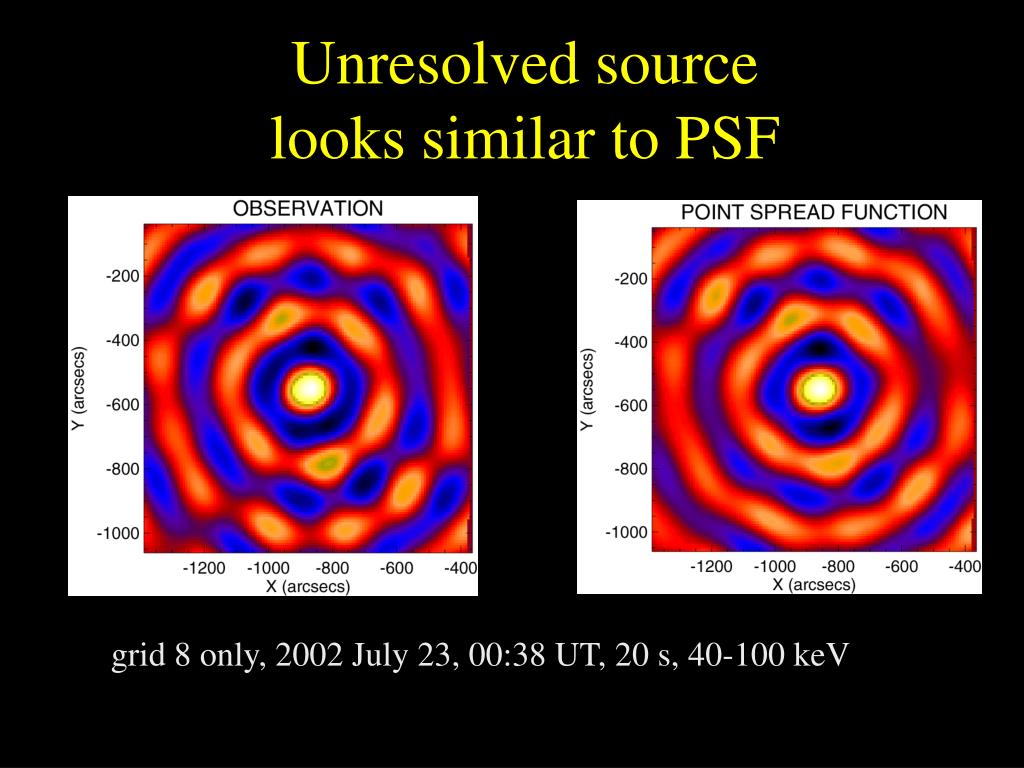 Unresolved source
looks similar to PSF

OBSERVATION

Y (arcsecs)

-200
-400
-600
-800
-1000

-1200 -1000 -800 -600 -400
X (arcsecs)

POINT SPREAD FUNCTION

Y (arcsecs)

-200
-400
-600
-800
-1000

-1200 -1000 -800 -600 -400
X (arcsecs)

grid 8 only, 2002 July 23, 00:38 UT, 20 s, 40-100 keV